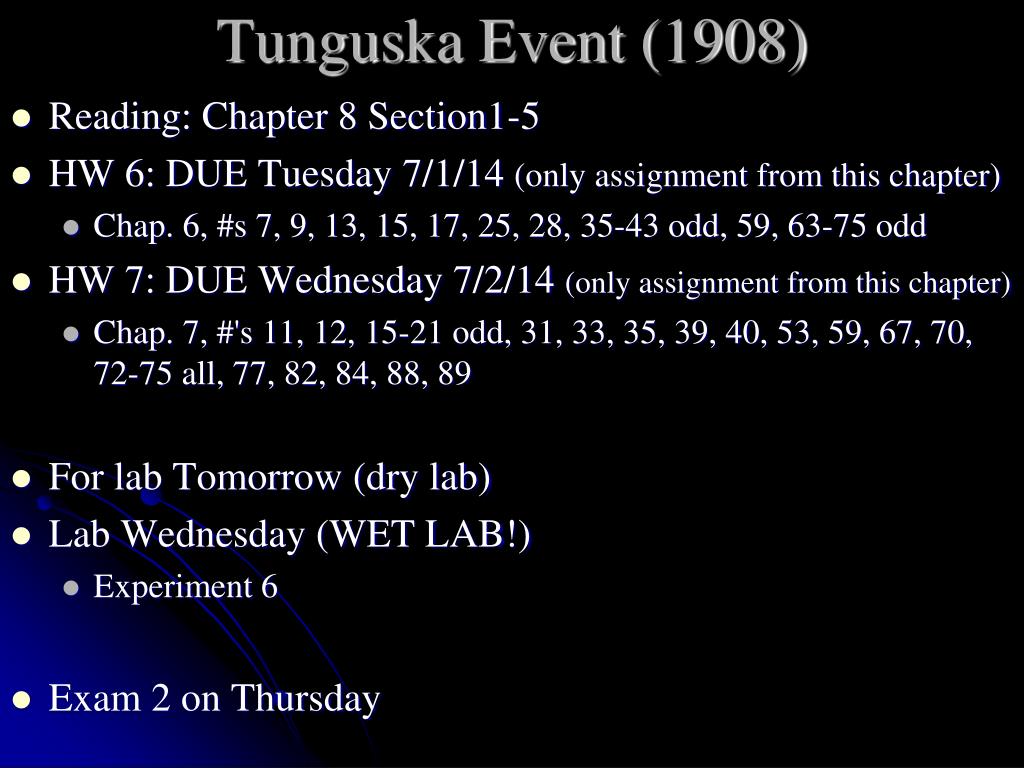 Tunguska Event (1908)

- Reading: Chapter 8 Section1-5
- HW 6: DUE Tuesday 7/1/14 (only assignment from this chapter)
  - Chap. 6, #s 7, 9, 13, 15, 17, 25, 28, 35-43 odd, 59, 63-75 odd
- HW 7: DUE Wednesday 7/2/14 (only assignment from this chapter)
  - Chap. 7, #'s 11, 12, 15-21 odd, 31, 33, 35, 39, 40, 53, 59, 67, 70, 72-75 all, 77, 82, 84, 88, 89

- For lab Tomorrow (dry lab)
- Lab Wednesday (WET LAB!)
  - Experiment 6

- Exam 2 on Thursday